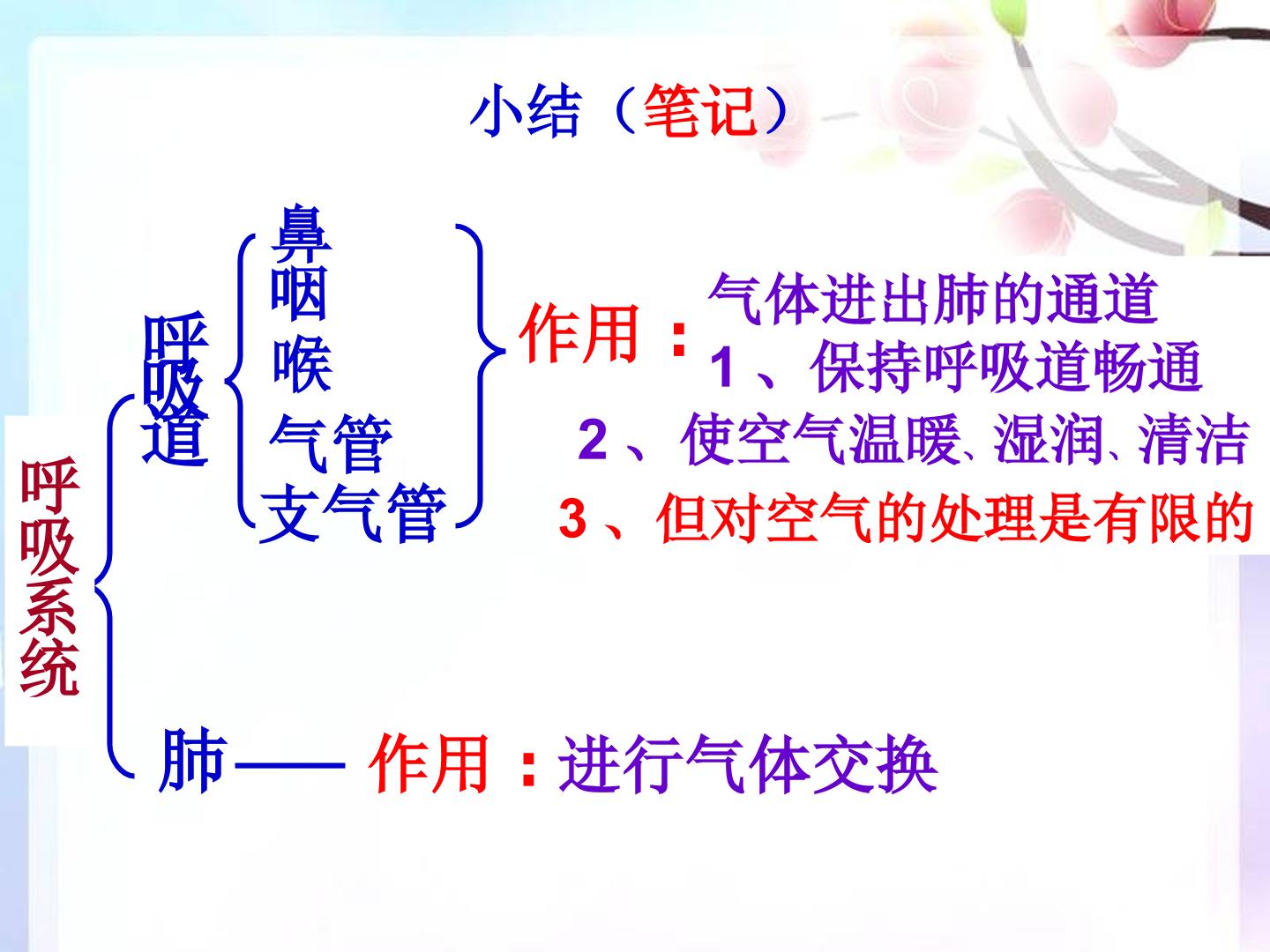 小结（笔记）

呼吸系统

呼吸道

鼻
咽
喉
气管
支气管

作用：气体进出肺的通道
1、保持呼吸道畅通
2、使空气温暖、湿润、清洁
3、但对空气的处理是有限的

肺—— 作用：进行气体交换